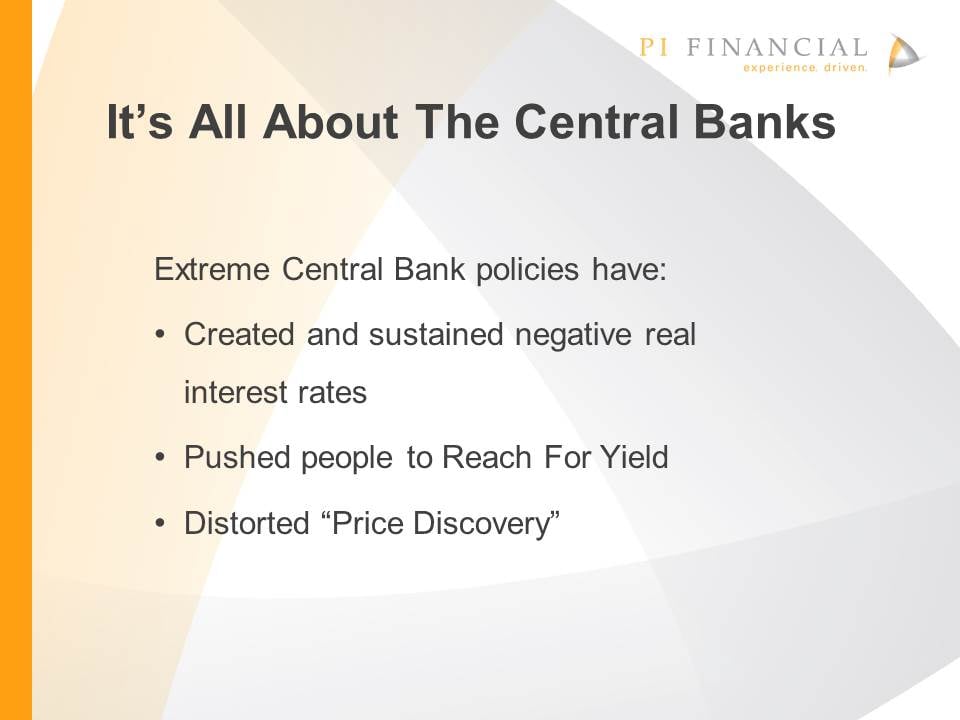 PI FINANCIAL
experience. driven.

It’s All About The Central Banks

Extreme Central Bank policies have:

• Created and sustained negative real interest rates

• Pushed people to Reach For Yield

• Distorted “Price Discovery”